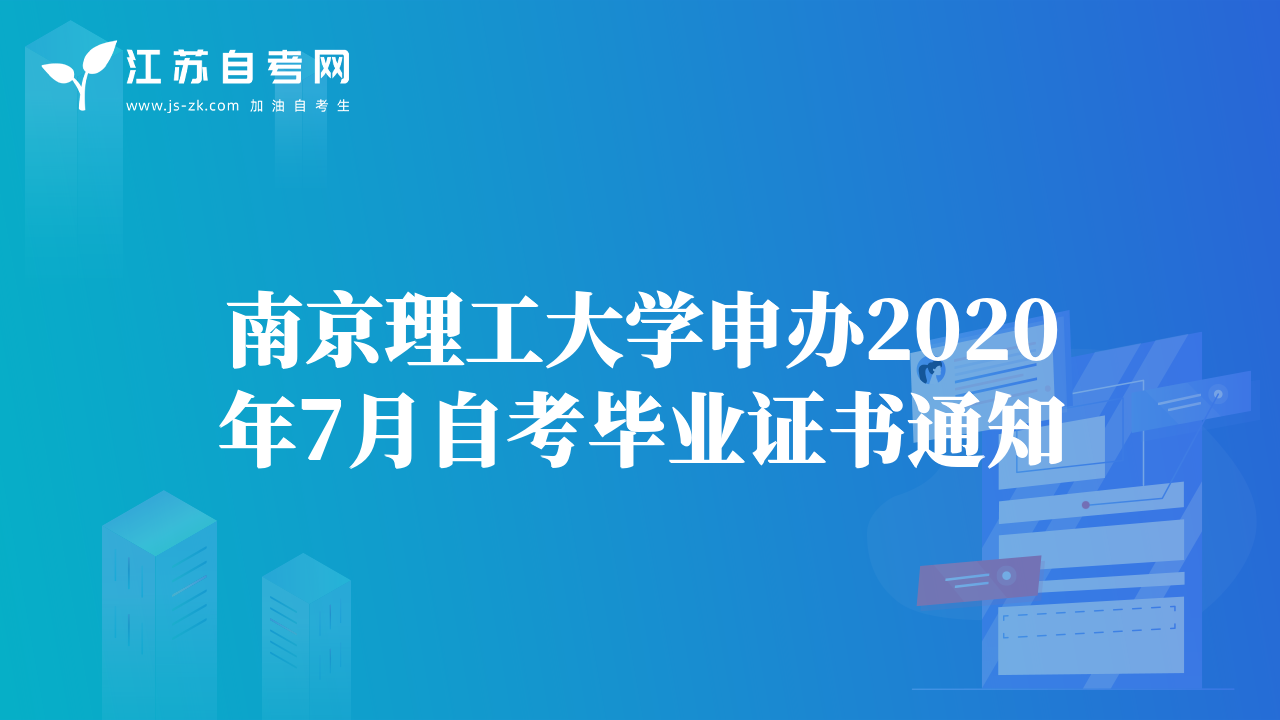 江苏自考网
www.js-zk.com 加油自考生

南京理工大学申办2020年7月自考毕业证书通知